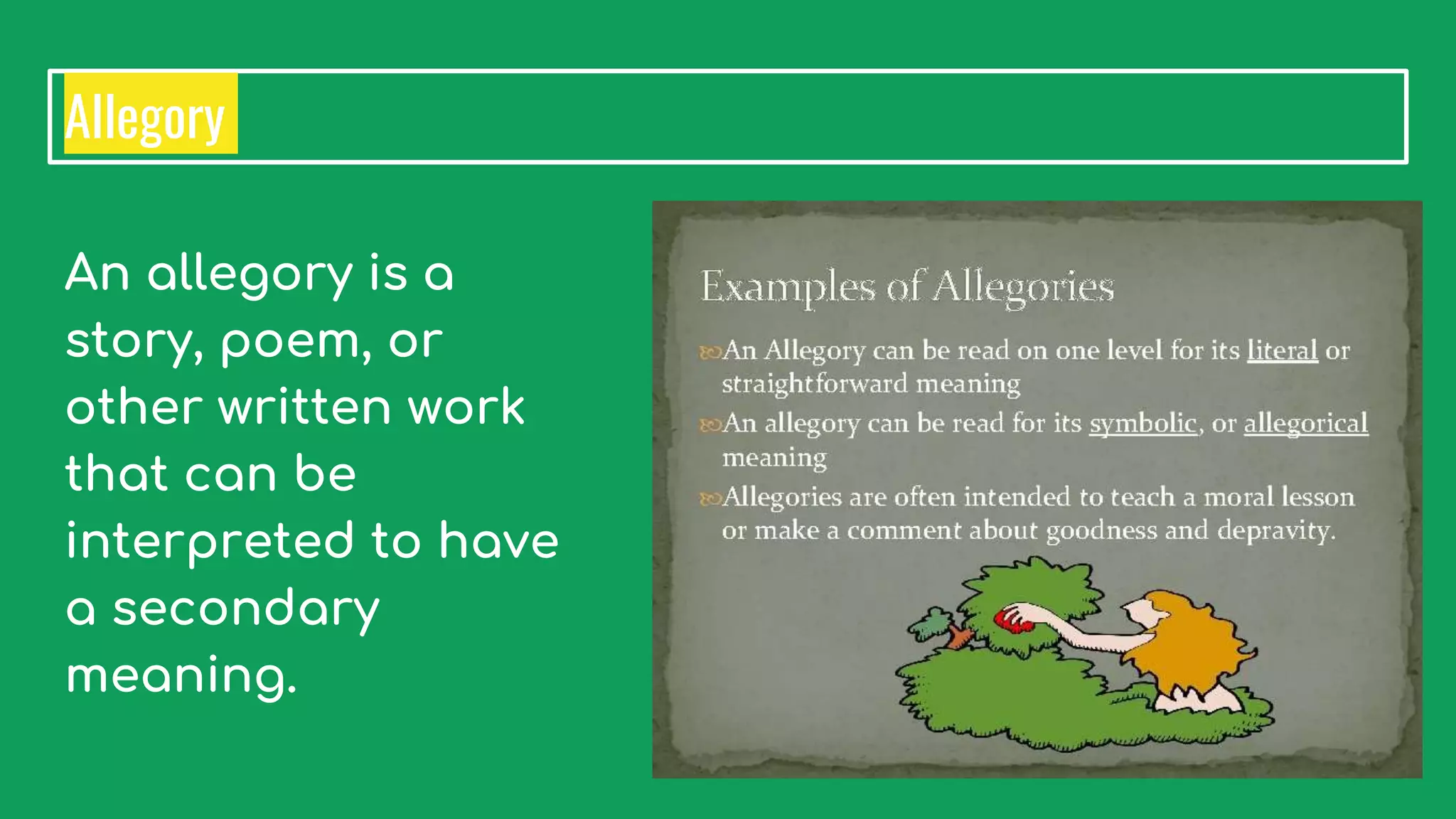 Allegory

An allegory is a story, poem, or other written work that can be interpreted to have a secondary meaning.

Examples of Allegories

An Allegory can be read on one level for its literal or straightforward meaning

An allegory can be read for its symbolic, or allegorical meaning

Allegories are often intended to teach a moral lesson or make a comment about goodness and depravity.